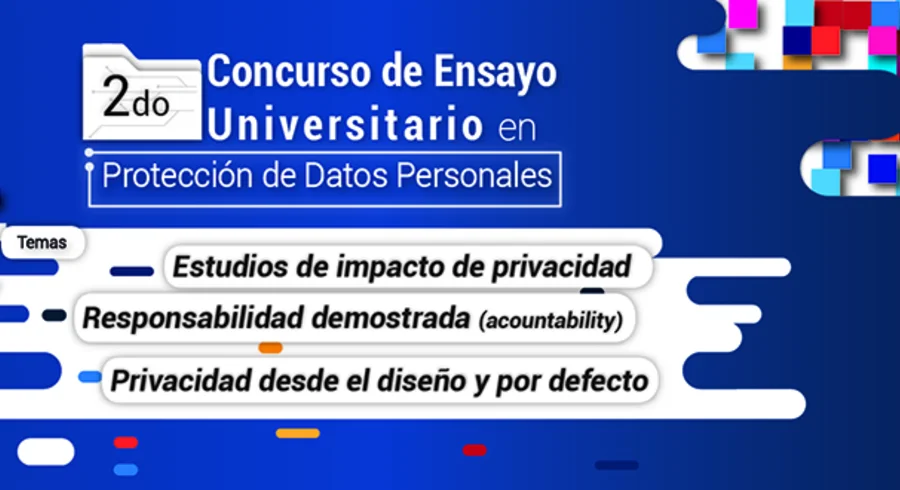 2do Concurso de Ensayo Universitario en

Protección de Datos Personales

Temas

Estudios de impacto de privacidad

Responsabilidad demostrada (acountability)

Privacidad desde el diseño y por defecto